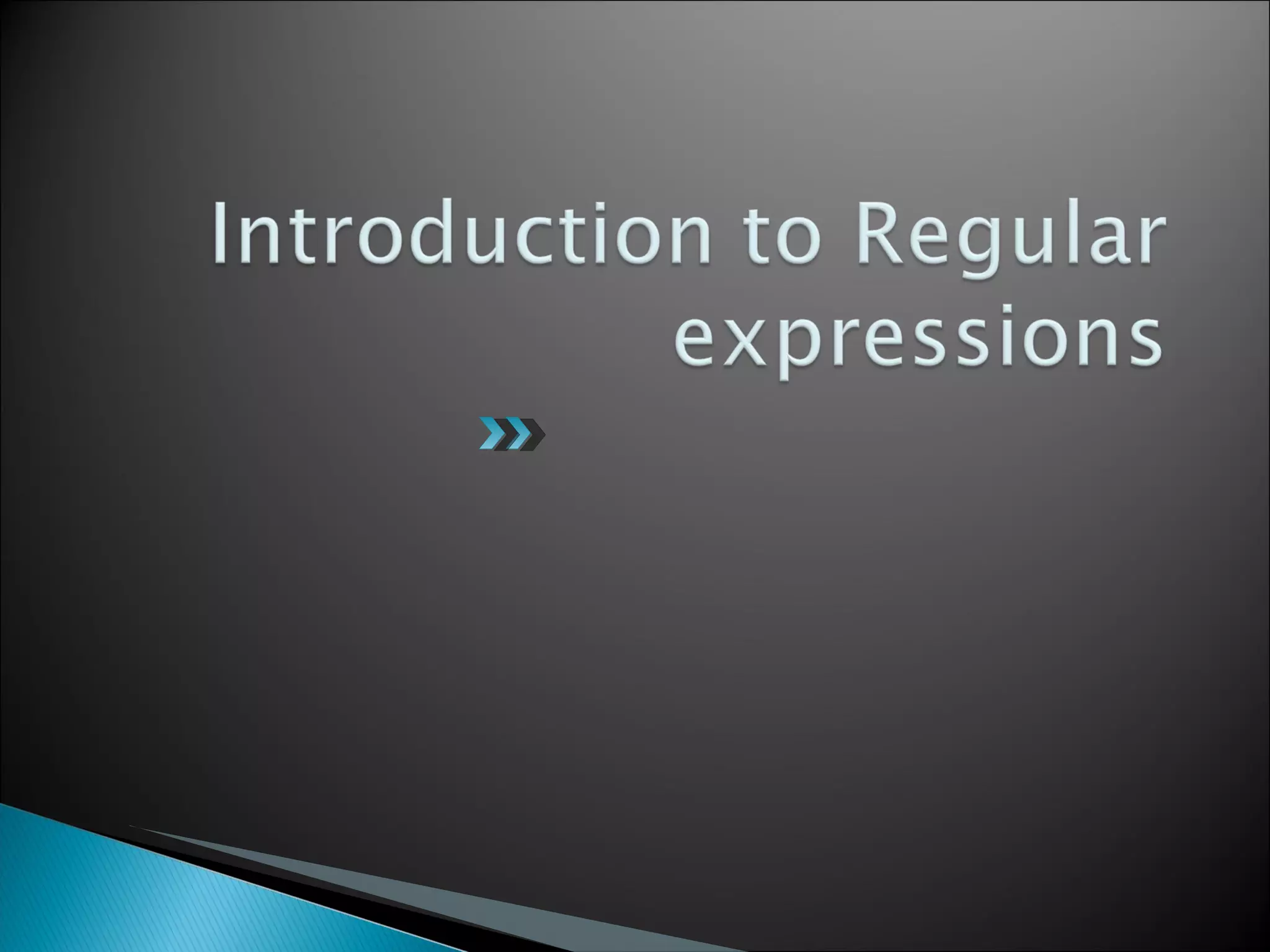 Introduction to Regular expressions